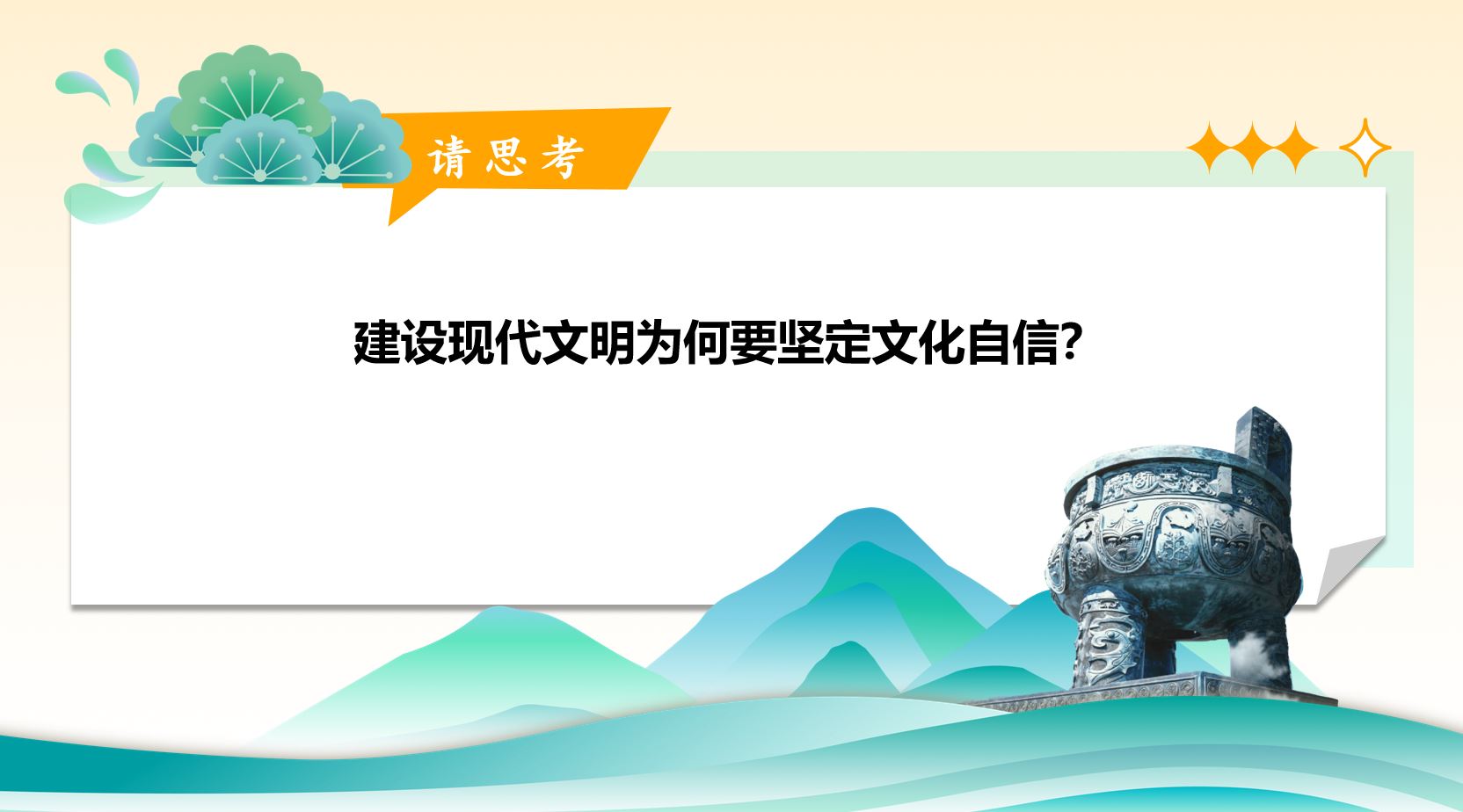 请思考

建设现代文明为何要坚定文化自信?